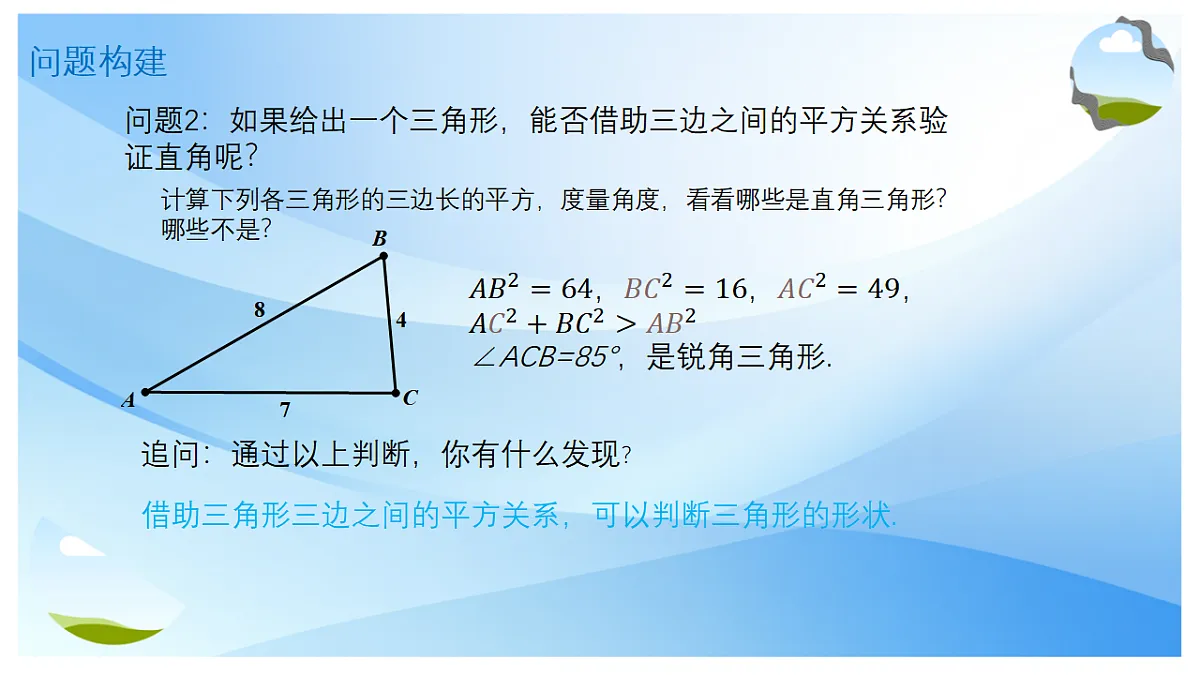 问题构建

问题2：如果给出一个三角形，能否借助三边之间的平方关系验证直角呢？

计算下列各三角形的三边长的平方，度量角度，看看哪些是直角三角形？哪些不是？

B
8
4
A
7
C

$AB^2=64$，$BC^2=16$，$AC^2=49$，
$AC^2+BC^2>AB^2$
$\angle ACB=85°$，是锐角三角形.

追问：通过以上判断，你有什么发现？

借助三角形三边之间的平方关系，可以判断三角形的形状.